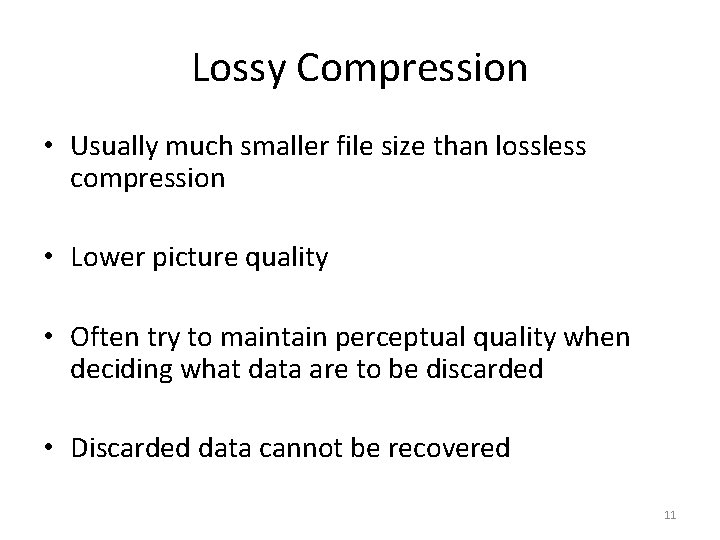 Lossy Compression

• Usually much smaller file size than lossless compression

• Lower picture quality

• Often try to maintain perceptual quality when deciding what data are to be discarded

• Discarded data cannot be recovered

11